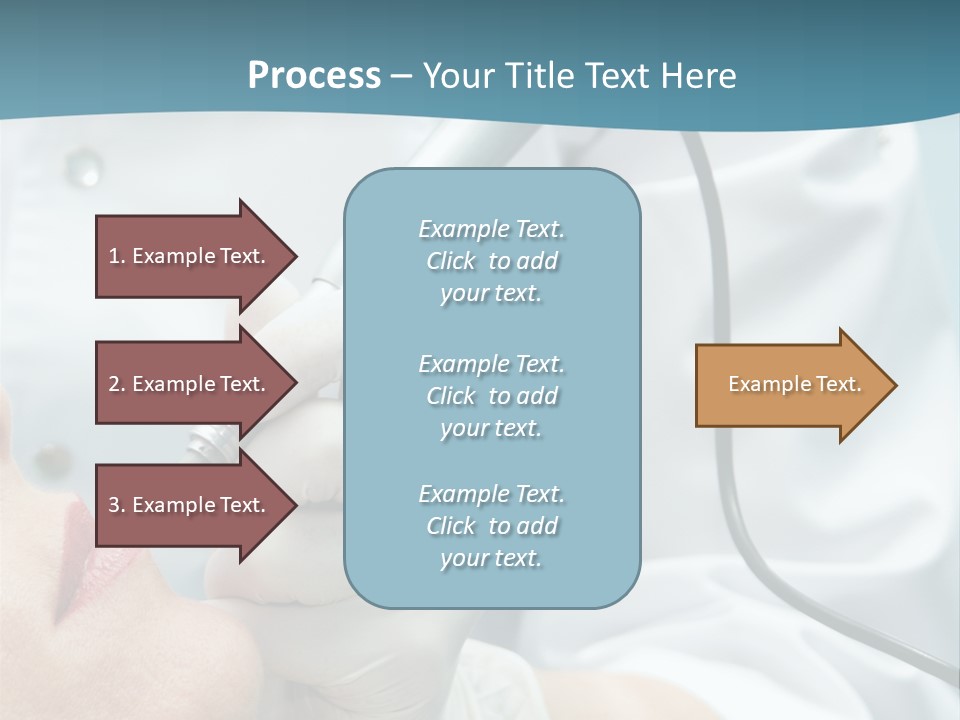 Process – Your Title Text Here

1. Example Text.

2. Example Text.

3. Example Text.

Example Text. Click to add your text.

Example Text. Click to add your text.

Example Text. Click to add your text.

Example Text.